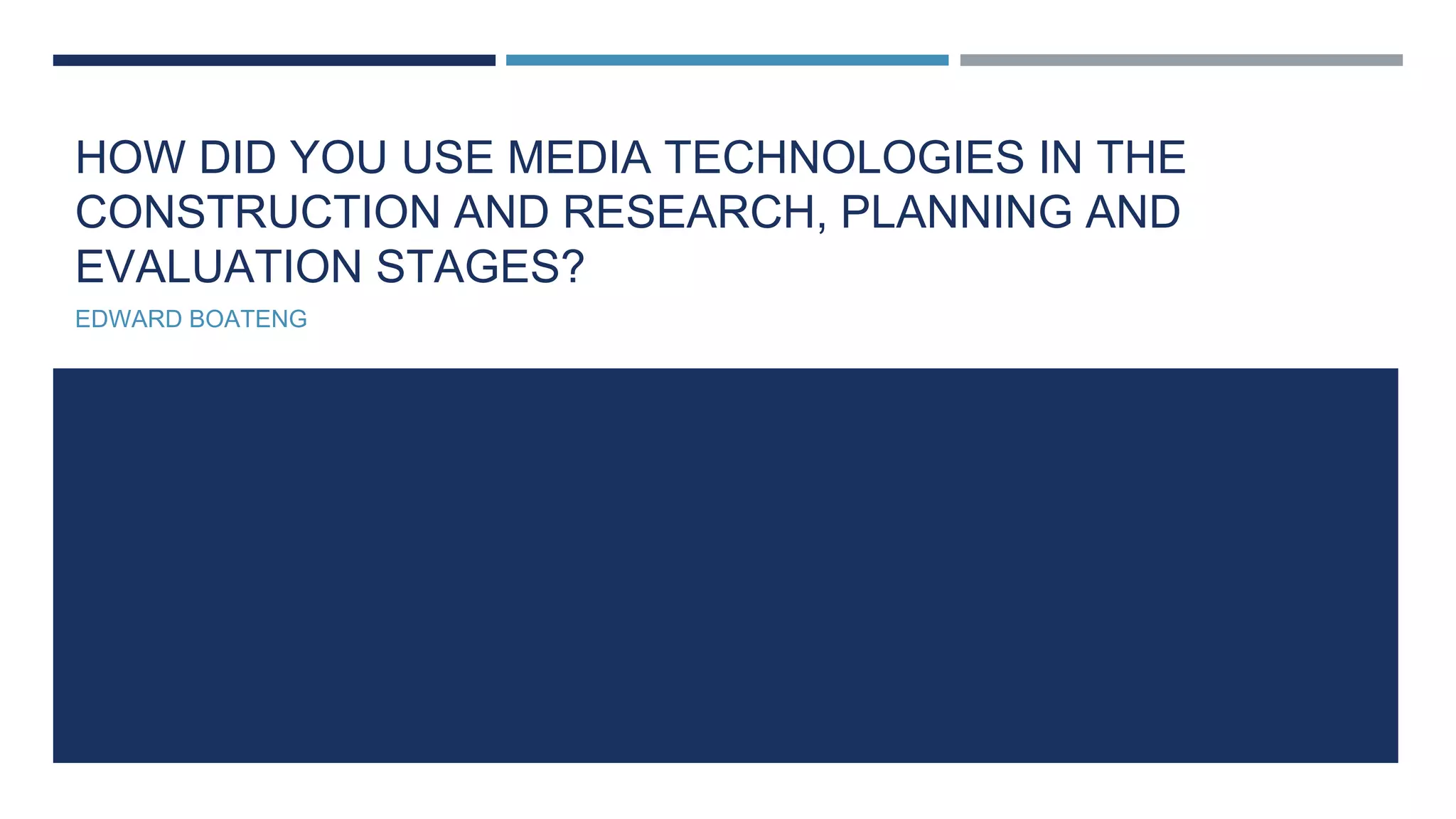 HOW DID YOU USE MEDIA TECHNOLOGIES IN THE CONSTRUCTION AND RESEARCH, PLANNING AND EVALUATION STAGES?

EDWARD BOATENG